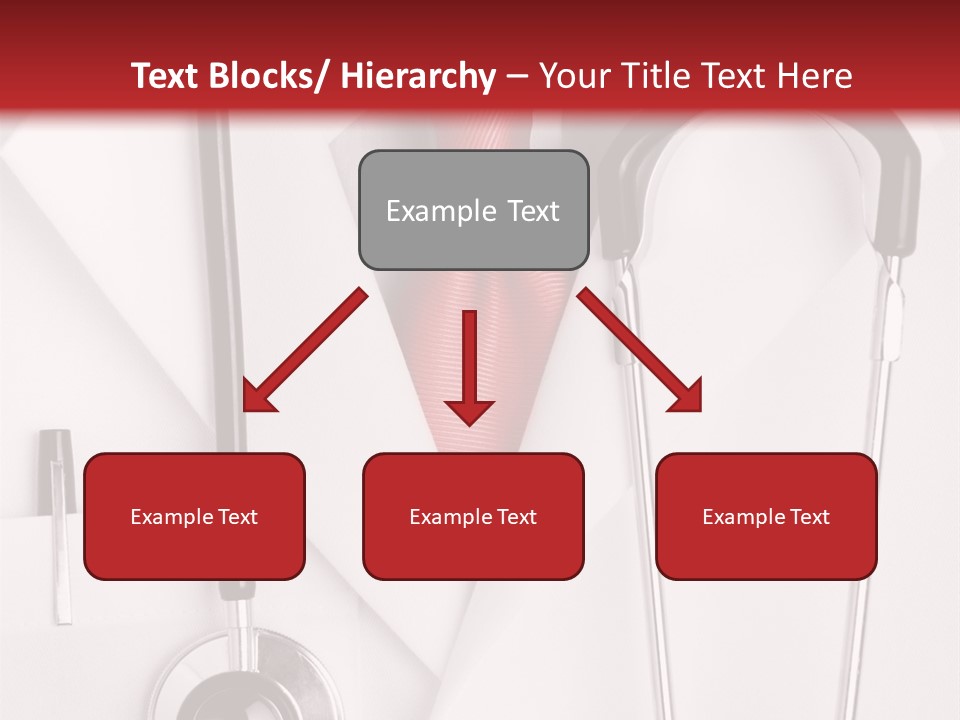 Text Blocks/ Hierarchy – Your Title Text Here

Example Text

Example Text

Example Text

Example Text